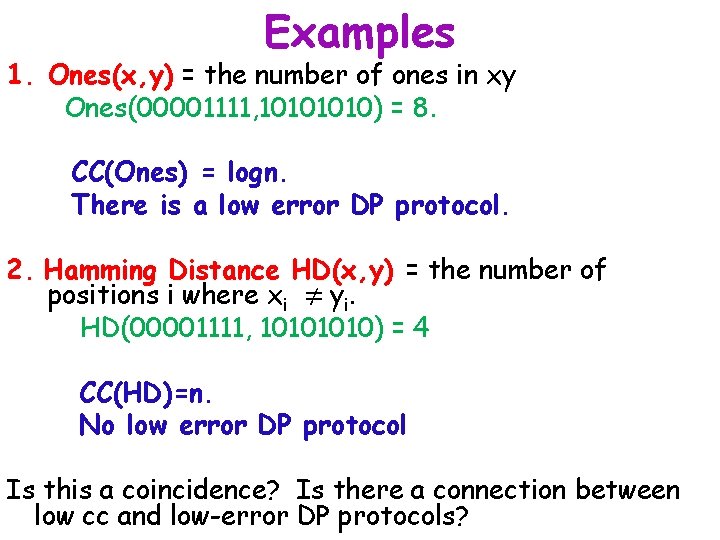 Examples

1. Ones(x,y) = the number of ones in xy
Ones(00001111,10101010) = 8.

CC(Ones) = logn.
There is a low error DP protocol.

2. Hamming Distance HD(x,y) = the number of positions i where $x_i \neq y_i$.
HD(00001111, 10101010) = 4

CC(HD)=n.
No low error DP protocol

Is this a coincidence? Is there a connection between low cc and low-error DP protocols?